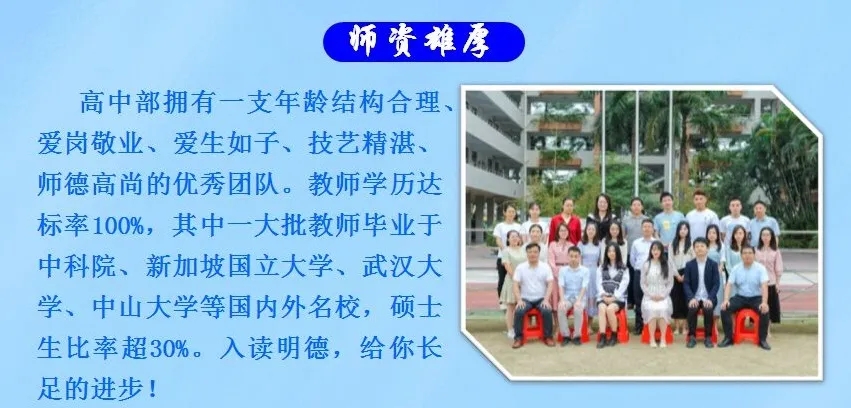 师资雄厚

高中部拥有一支年龄结构合理、爱岗敬业、爱生如子、技艺精湛、师德高尚的优秀团队。教师学历达标率100%，其中一大批教师毕业于中科院、新加坡国立大学、武汉大学、中山大学等国内外名校，硕士生比率超30%。入读明德，给你长足的进步！